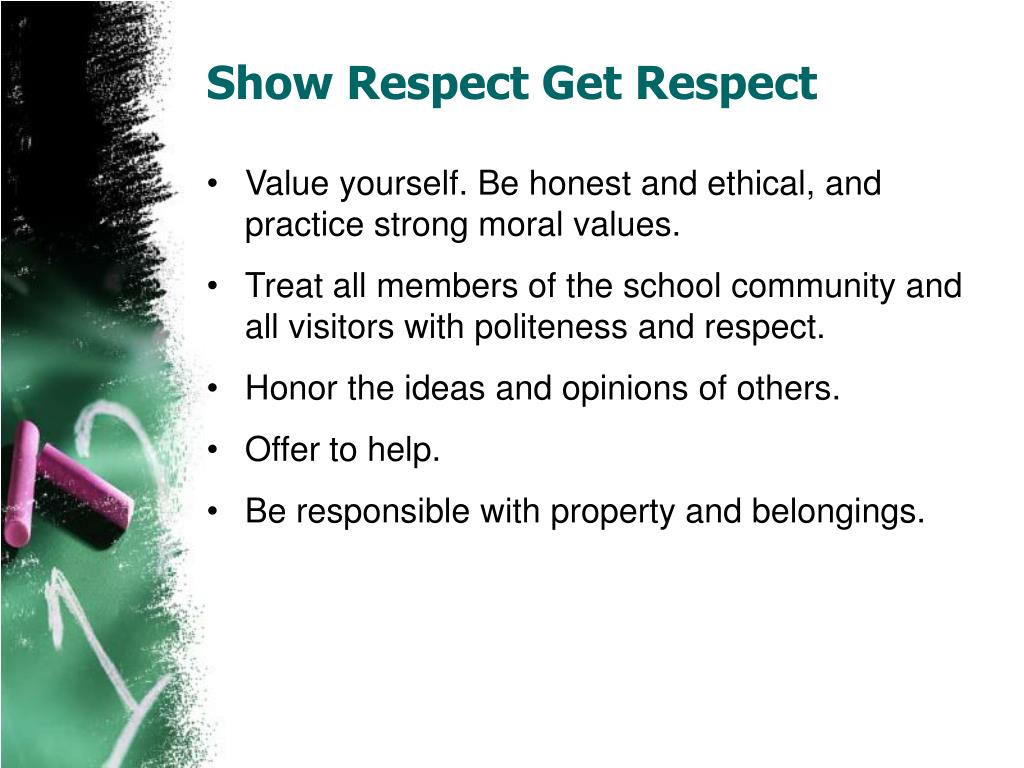 Show Respect Get Respect

• Value yourself. Be honest and ethical, and practice strong moral values.

• Treat all members of the school community and all visitors with politeness and respect.

• Honor the ideas and opinions of others.

• Offer to help.

• Be responsible with property and belongings.